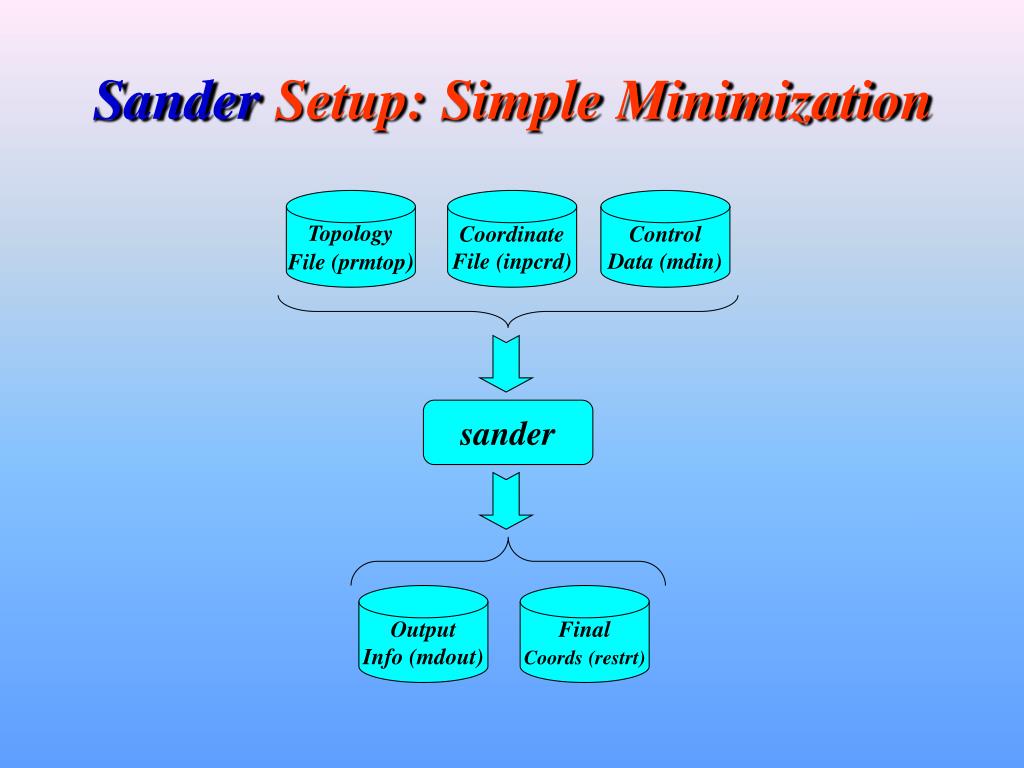 Sander Setup: Simple Minimization

Topology File (prmtop)

Coordinate File (inpcrd)

Control Data (mdin)

sander

Output Info (mdout)

Final Coords (restrt)